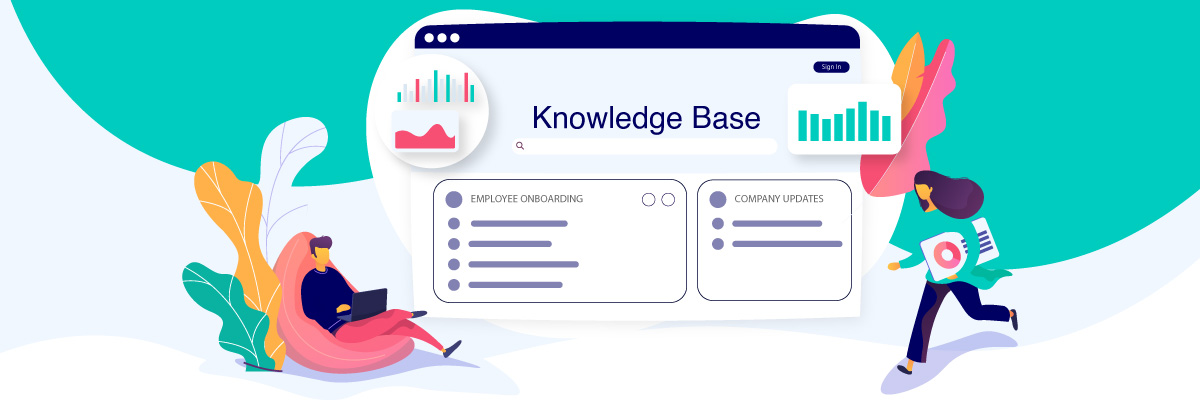 Sign In

Knowledge Base

EMPLOYEE ONBOARDING

COMPANY UPDATES